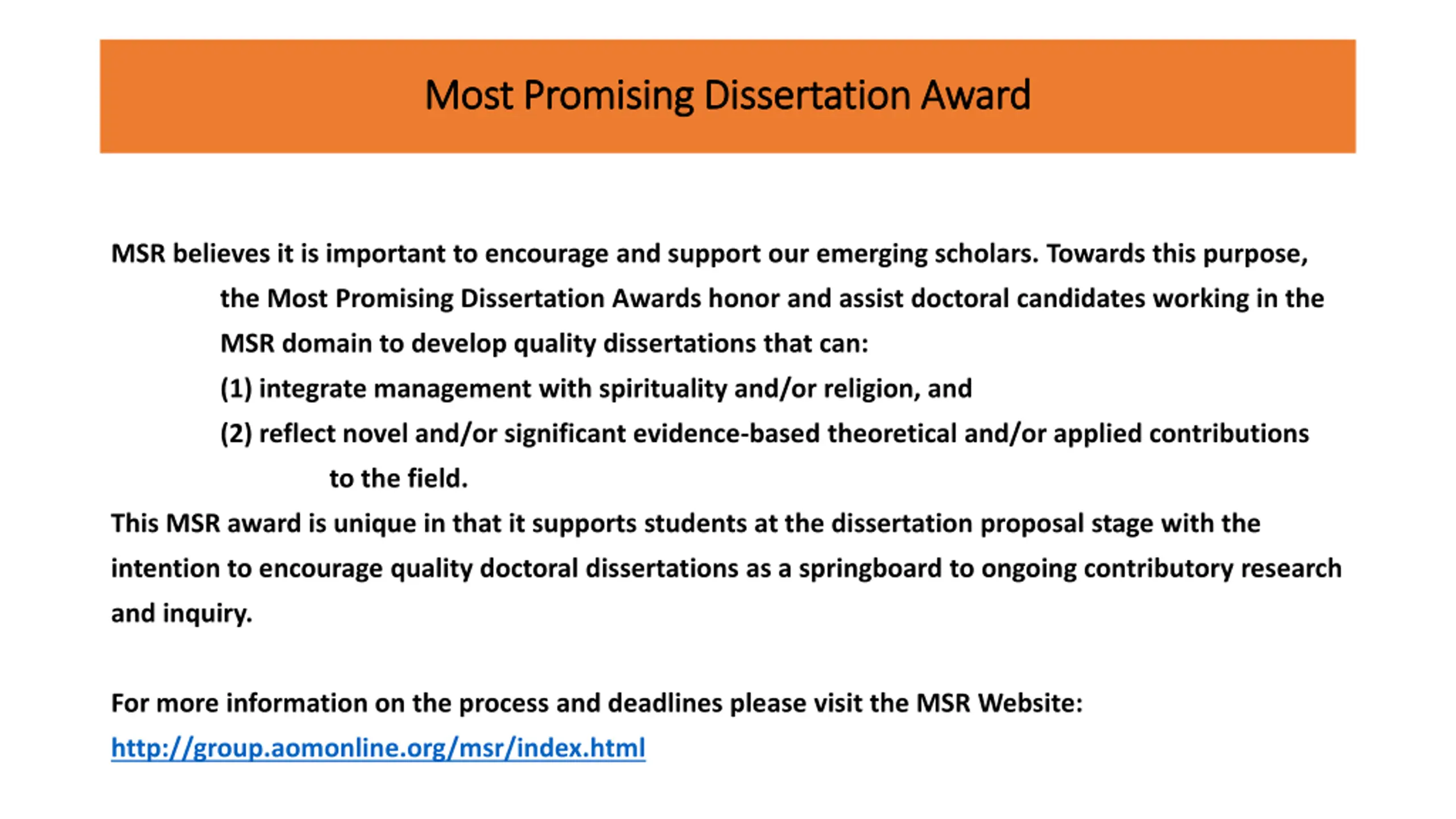 Most Promising Dissertation Award

MSR believes it is important to encourage and support our emerging scholars. Towards this purpose, the Most Promising Dissertation Awards honor and assist doctoral candidates working in the MSR domain to develop quality dissertations that can:

(1) integrate management with spirituality and/or religion, and

(2) reflect novel and/or significant evidence-based theoretical and/or applied contributions to the field.

This MSR award is unique in that it supports students at the dissertation proposal stage with the intention to encourage quality doctoral dissertations as a springboard to ongoing contributory research and inquiry.

For more information on the process and deadlines please visit the MSR Website:
http://group.aomonline.org/msr/index.html